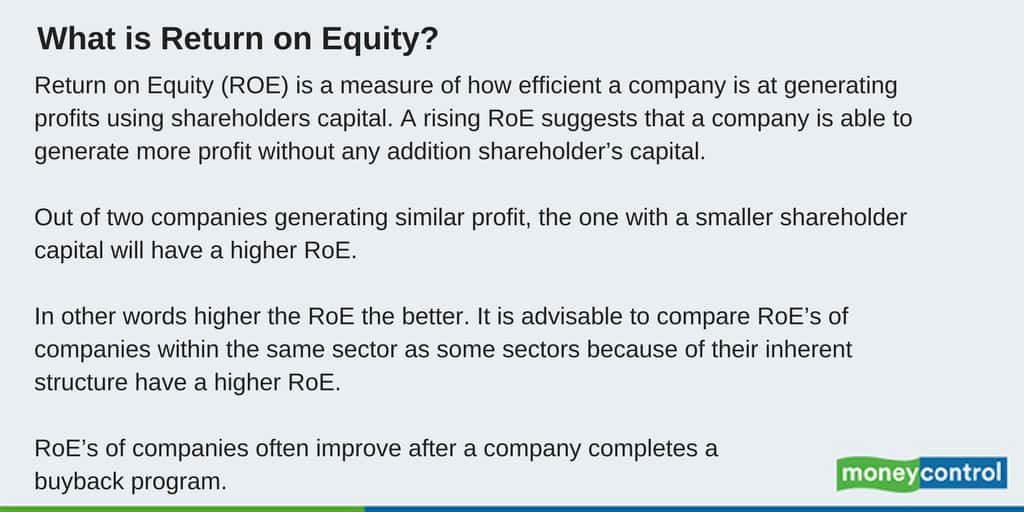 What is Return on Equity?

Return on Equity (ROE) is a measure of how efficient a company is at generating profits using shareholders capital. A rising RoE suggests that a company is able to generate more profit without any addition shareholder's capital.

Out of two companies generating similar profit, the one with a smaller shareholder capital will have a higher RoE.

In other words higher the RoE the better. It is advisable to compare RoE's of companies within the same sector as some sectors because of their inherent structure have a higher RoE.

RoE's of companies often improve after a company completes a buyback program.

moneycontrol